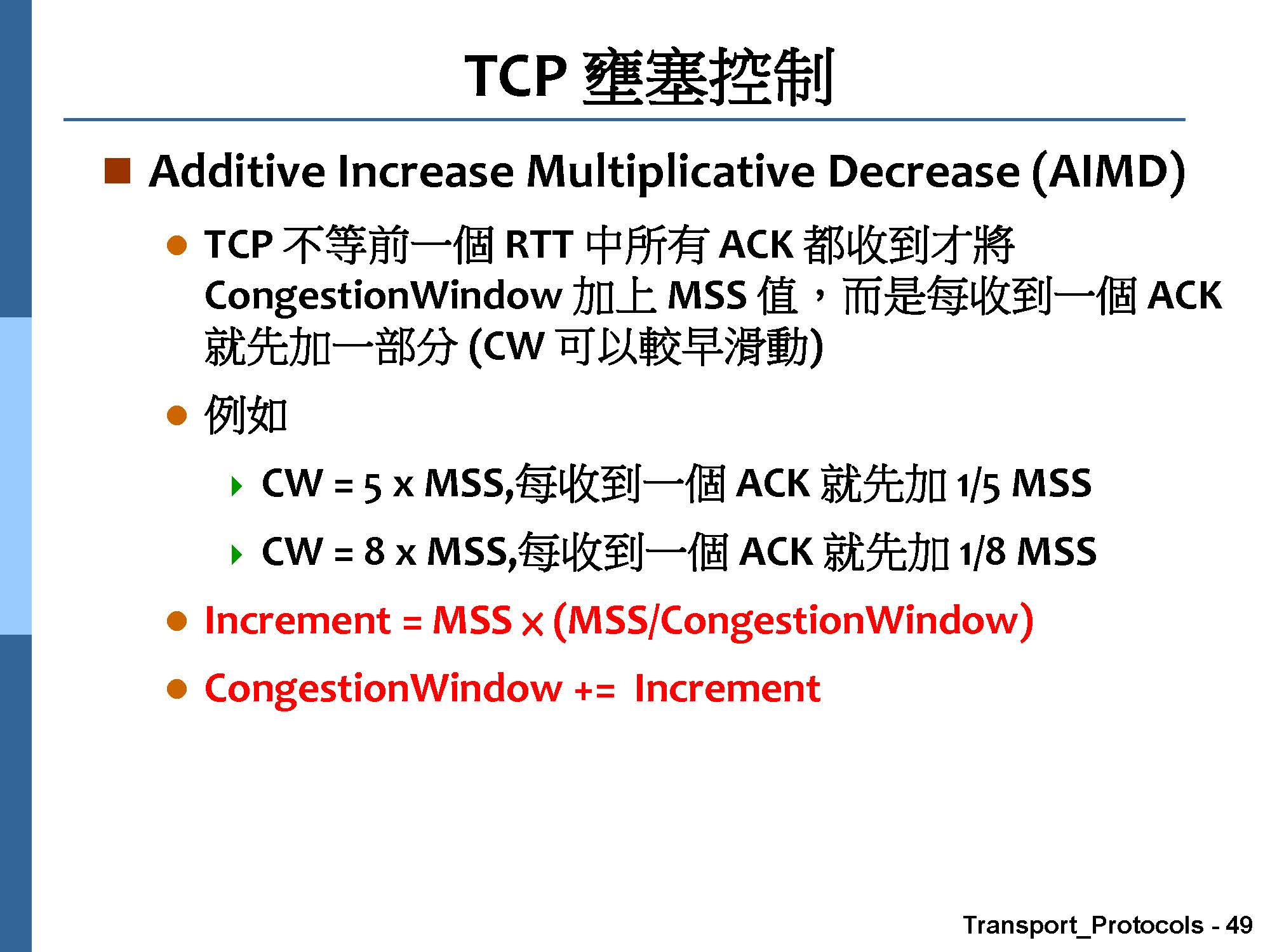 TCP 壅塞控制

Additive Increase Multiplicative Decrease (AIMD)

TCP 不等前一個 RTT 中所有 ACK 都收到才將 CongestionWindow 加上 MSS 值，而是每收到一個 ACK 就先加一部分 (CW 可以較早滑動)

例如

CW = 5 x MSS,每收到一個 ACK 就先加 1/5 MSS

CW = 8 x MSS,每收到一個 ACK 就先加 1/8 MSS

Increment = MSS × (MSS/CongestionWindow)

CongestionWindow += Increment

Transport_Protocols - 49